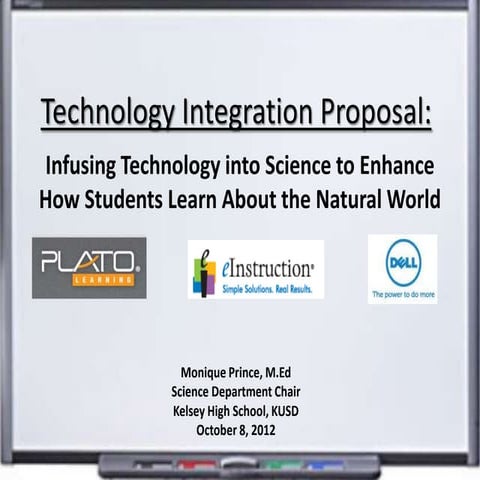 Technology Integration Proposal:

Infusing Technology into Science to Enhance How Students Learn About the Natural World

PLATO LEARNING

eInstruction
Simple Solutions. Real Results.

DELL
The power to do more

Monique Prince, M.Ed
Science Department Chair
Kelsey High School, KUSD
October 8, 2012